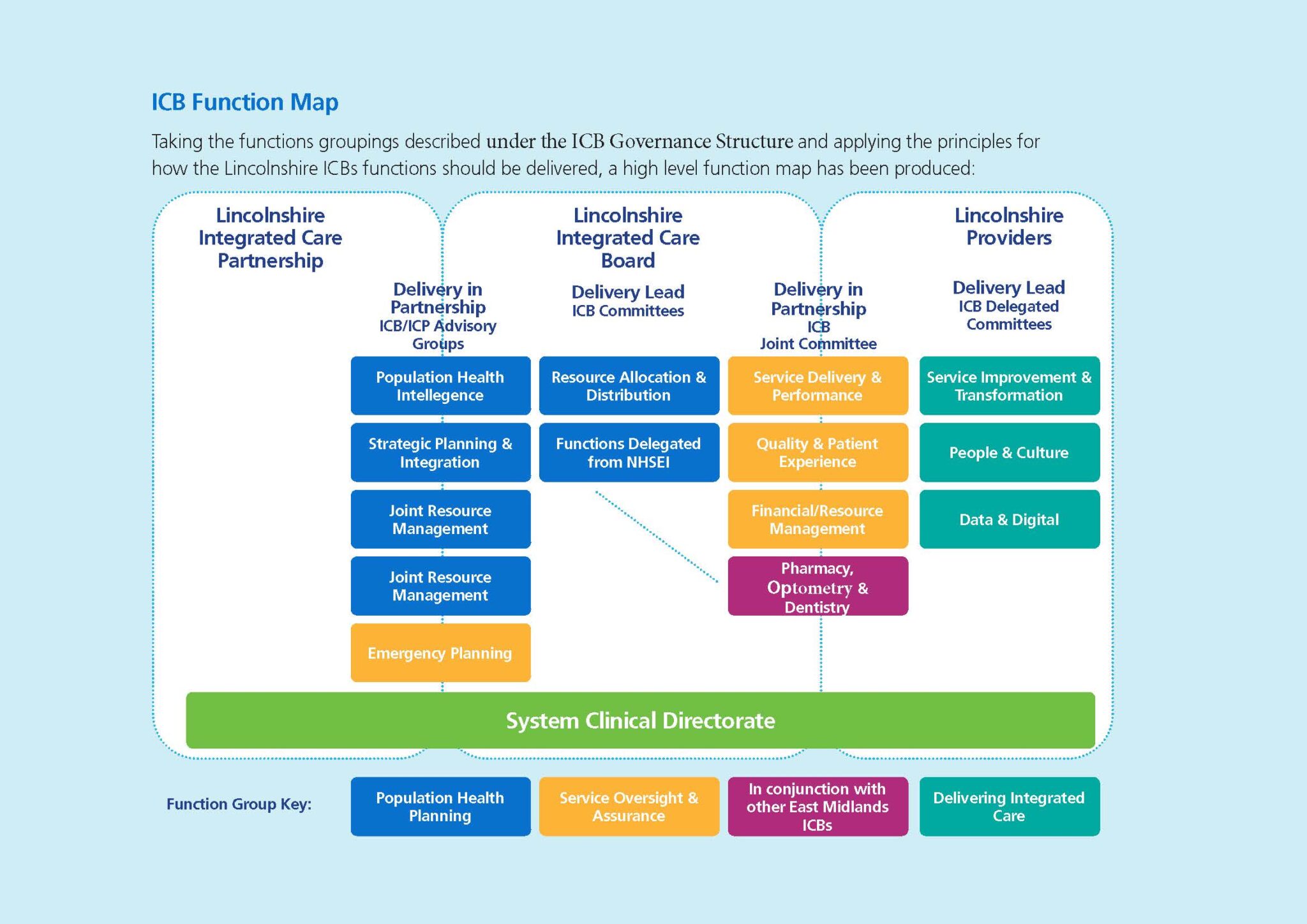 ICB Function Map

Taking the functions groupings described under the ICB Governance Structure and applying the principles for how the Lincolnshire ICBs functions should be delivered, a high level function map has been produced:

Lincolnshire Integrated Care Partnership

Lincolnshire Integrated Care Board

Lincolnshire Providers

Delivery in Partnership
ICB/ICP Advisory Groups

Delivery Lead
ICB Committees

Delivery in Partnership
ICB
Joint Committee

Delivery Lead
ICB Delegated Committees

Population Health Intellegence

Strategic Planning & Integration

Joint Resource Management

Joint Resource Management

Emergency Planning

Resource Allocation & Distribution

Functions Delegated from NHSEI

Service Delivery & Performance

Quality & Patient Experience

Financial/Resource Management

Pharmacy, Optometry & Dentistry

Service Improvement & Transformation

People & Culture

Data & Digital

System Clinical Directorate

Function Group Key:

Population Health Planning

Service Oversight & Assurance

In conjunction with other East Midlands ICBs

Delivering Integrated Care